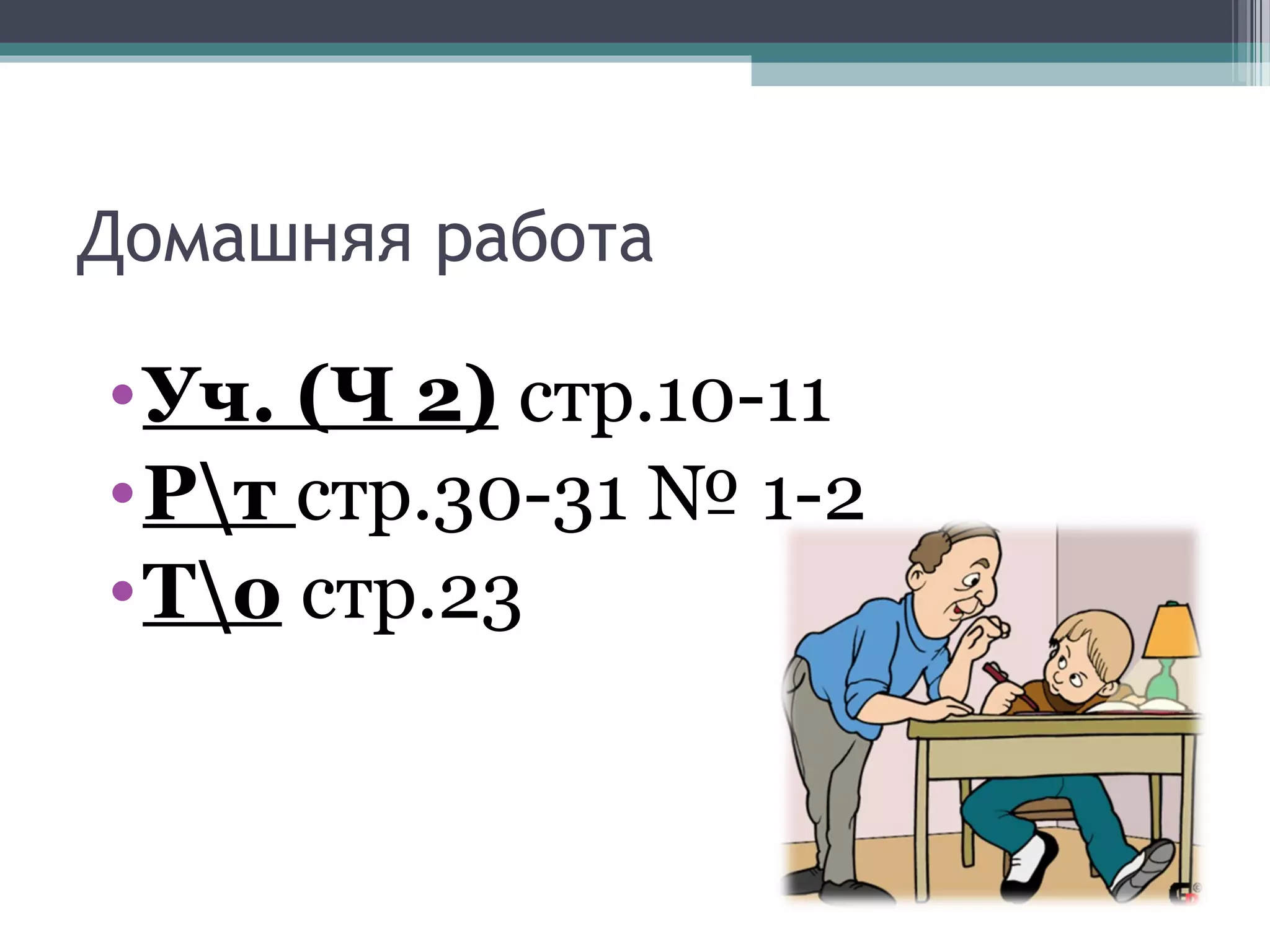 Домашняя работа

• Уч. (Ч 2) стр.10-11
• Р\т стр.30-31 № 1-2
• Т\о стр.23